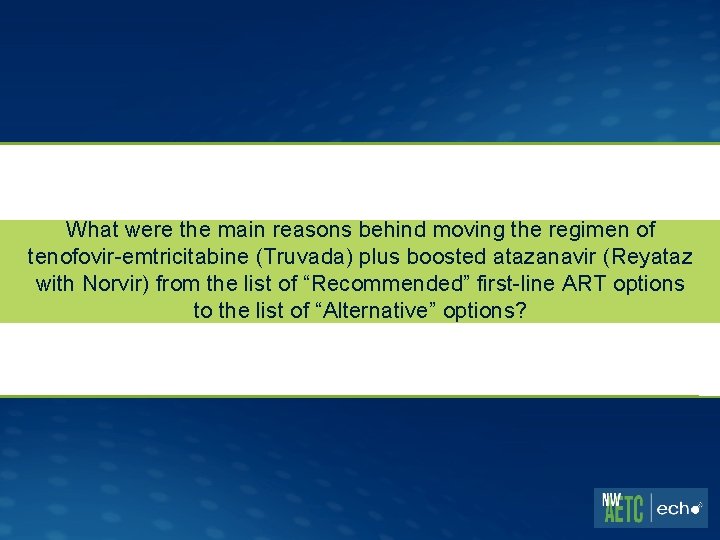 What were the main reasons behind moving the regimen of tenofovir-emtricitabine (Truvada) plus boosted atazanavir (Reyataz with Norvir) from the list of “Recommended” first-line ART options to the list of “Alternative” options?

NW AETC | echo